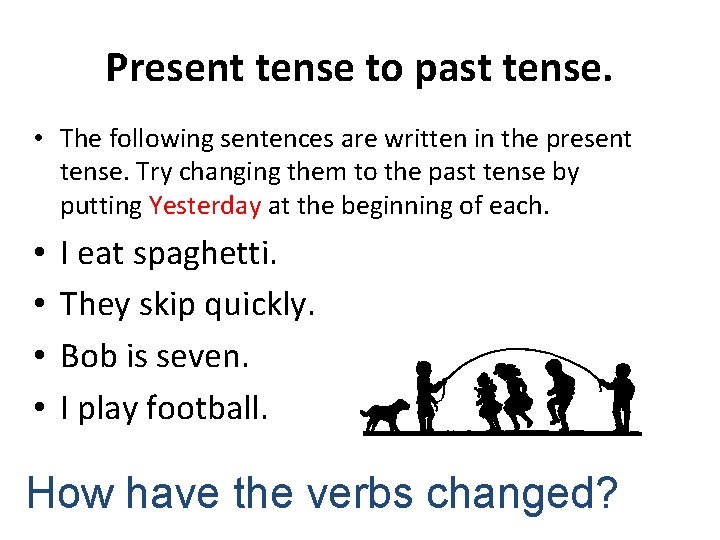 Present tense to past tense.

• The following sentences are written in the present tense. Try changing them to the past tense by putting Yesterday at the beginning of each.

• I eat spaghetti.

• They skip quickly.

• Bob is seven.

• I play football.

How have the verbs changed?